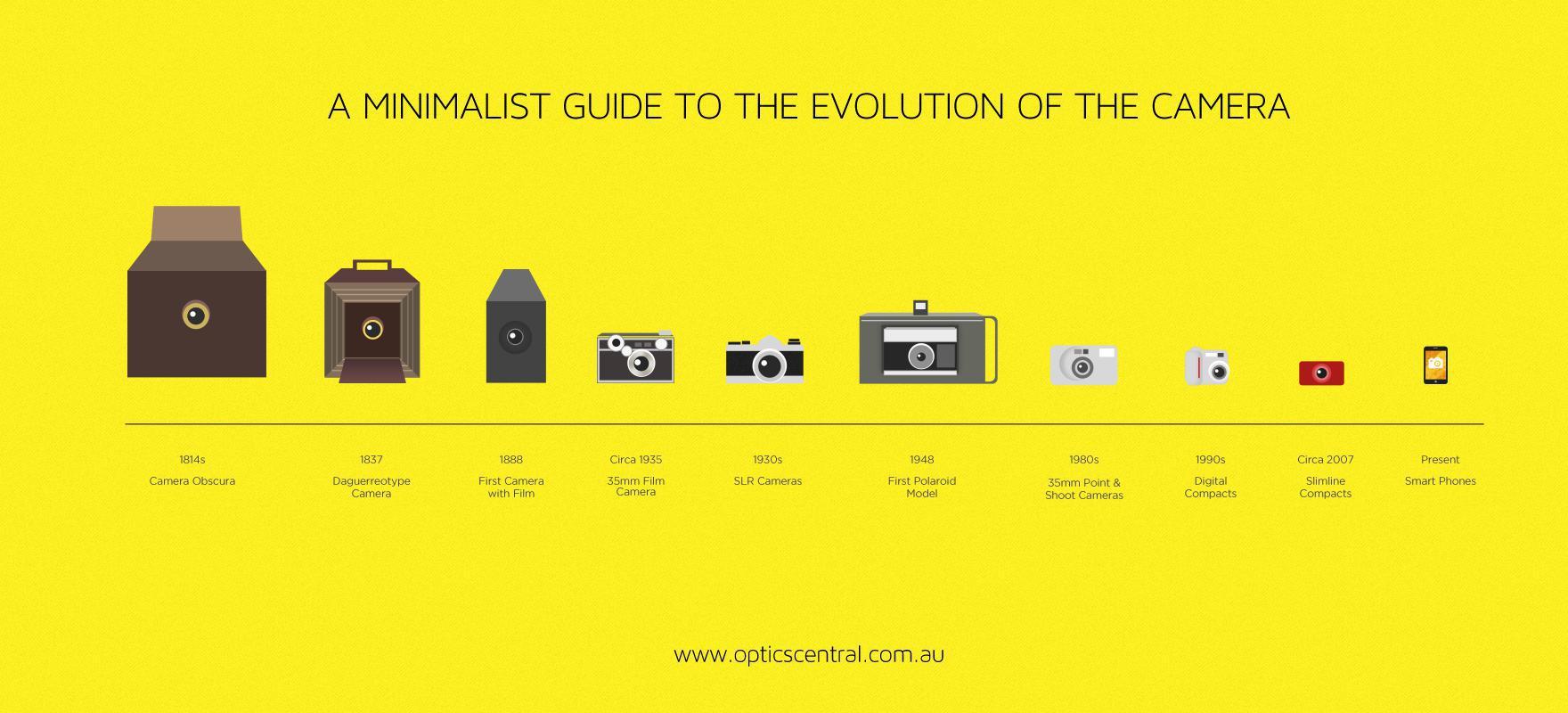 A MINIMALIST GUIDE TO THE EVOLUTION OF THE CAMERA

1814s
Camera Obscura

1837
Daguerreotype Camera

1888
First Camera with Film

Circa 1935
35mm Film Camera

1930s
SLR Cameras

1948
First Polaroid Model

1980s
35mm Point & Shoot Cameras

1990s
Digital Compacts

Circa 2007
Slimline Compacts

Present
Smart Phones

www.opticscentral.com.au